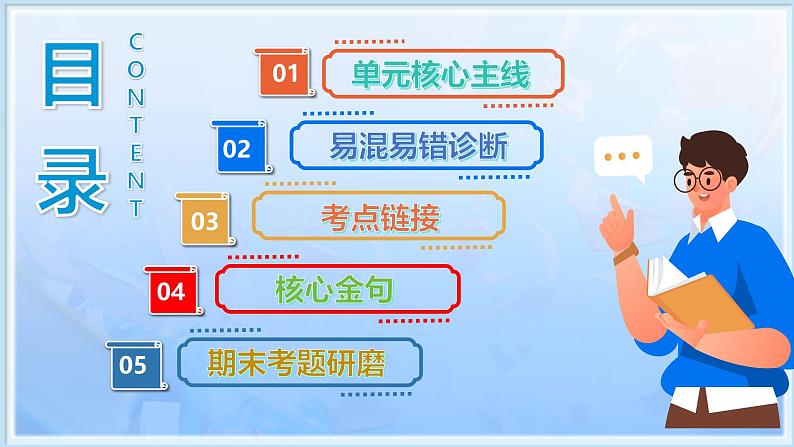 目录

CONTENT

01 单元核心主线

02 易混易错诊断

03 考点链接

04 核心金句

05 期末考题研磨